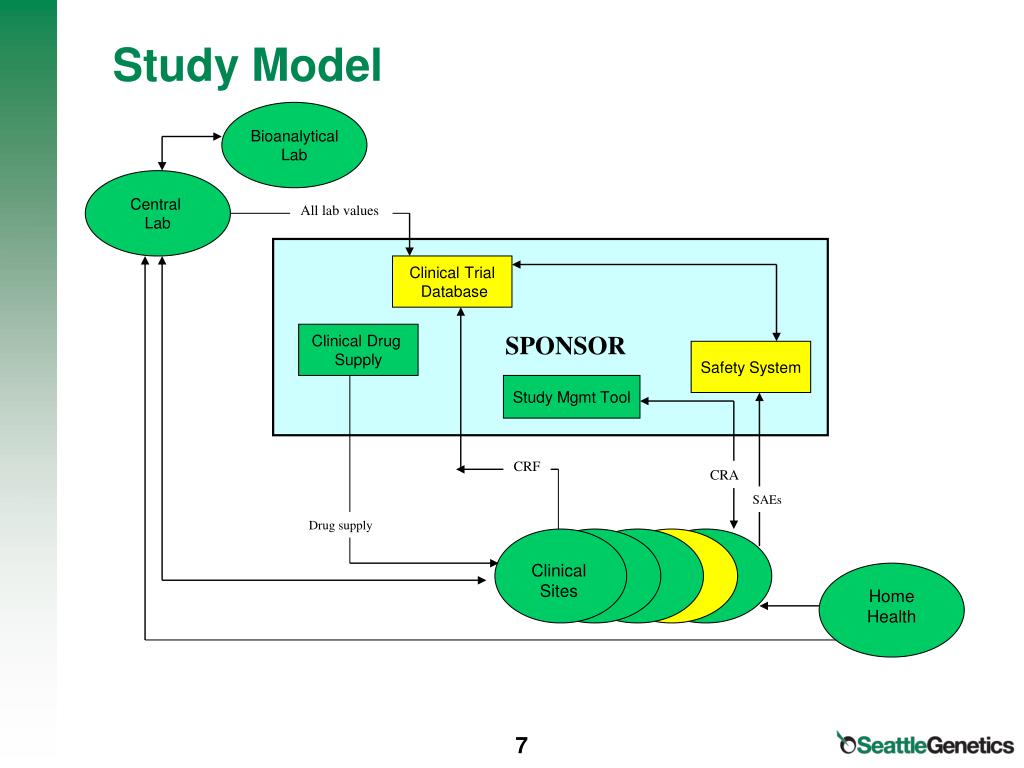 Study Model

Bioanalytical Lab

Central Lab

All lab values

Clinical Trial Database

Clinical Drug Supply

SPONSOR

Safety System

Study Mgmt Tool

CRF

CRA

SAEs

Drug supply

Clinical Sites

Home Health

7

SeattleGenetics